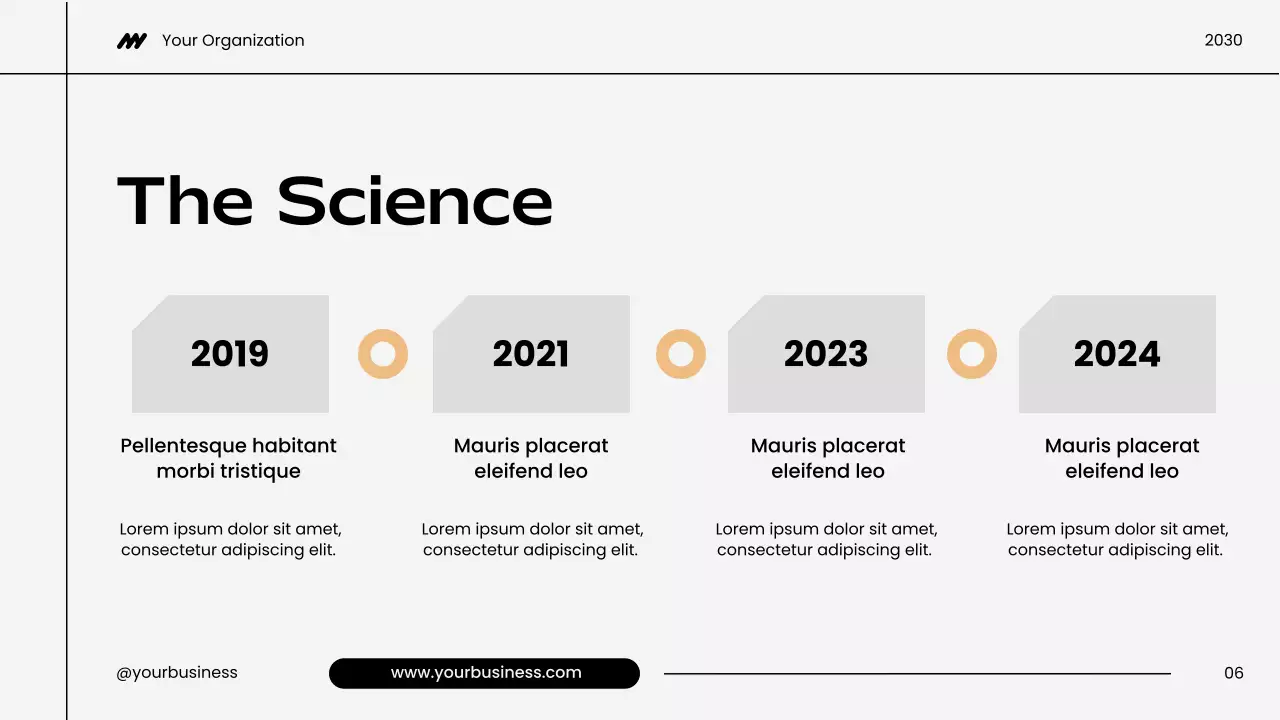 Your Organization

2030

The Science

2019

Pellentesque habitant morbi tristique

Lorem ipsum dolor sit amet, consectetur adipiscing elit.

2021

Mauris placerat eleifend leo

Lorem ipsum dolor sit amet, consectetur adipiscing elit.

2023

Mauris placerat eleifend leo

Lorem ipsum dolor sit amet, consectetur adipiscing elit.

2024

Mauris placerat eleifend leo

Lorem ipsum dolor sit amet, consectetur adipiscing elit.

@yourbusiness

www.yourbusiness.com

06